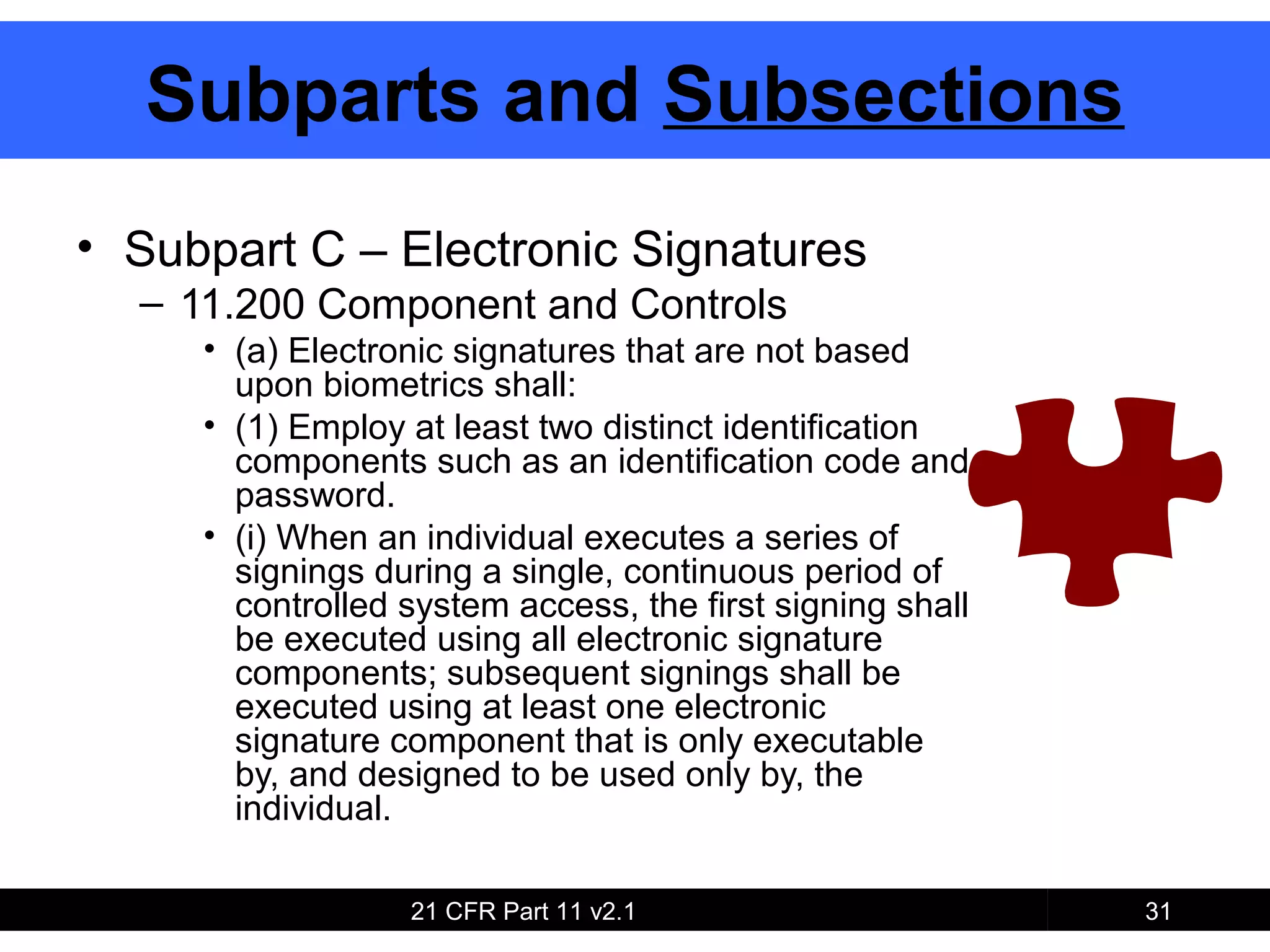 Subparts and Subsections

• Subpart C – Electronic Signatures
 – 11.200 Component and Controls
  • (a) Electronic signatures that are not based upon biometrics shall:
  • (1) Employ at least two distinct identification components such as an identification code and password.
  • (i) When an individual executes a series of signings during a single, continuous period of controlled system access, the first signing shall be executed using all electronic signature components; subsequent signings shall be executed using at least one electronic signature component that is only executable by, and designed to be used only by, the individual.

21 CFR Part 11 v2.1

31